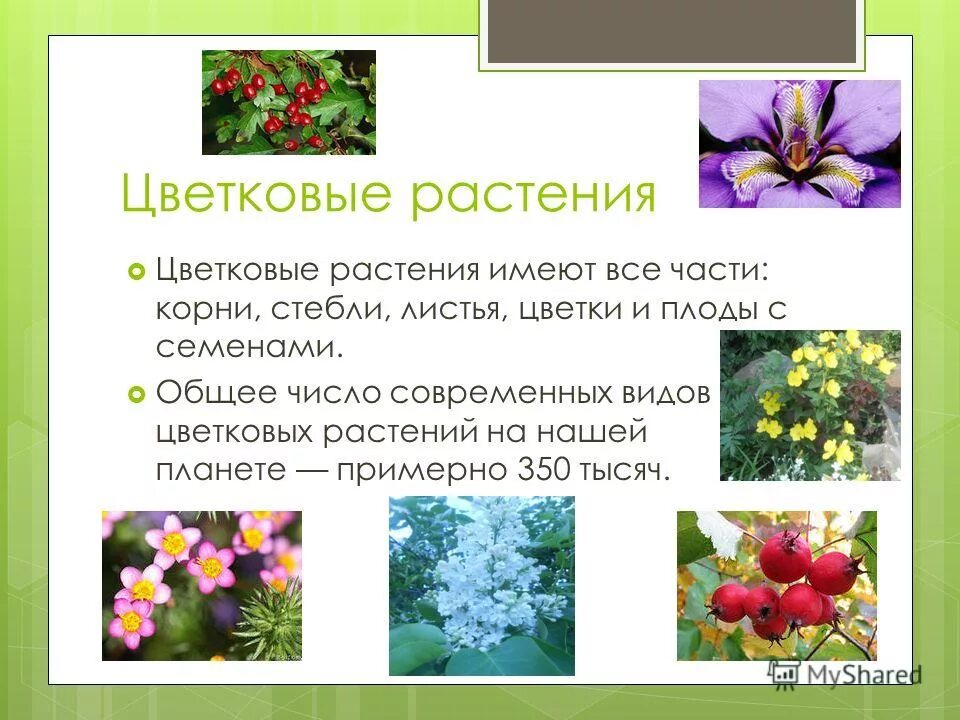 Цветковые растения

Цветковые растения имеют все части: корни, стебли, листья, цветки и плоды с семенами.

Общее число современных видов цветковых растений на нашей планете — примерно 350 тысяч.

MyShared